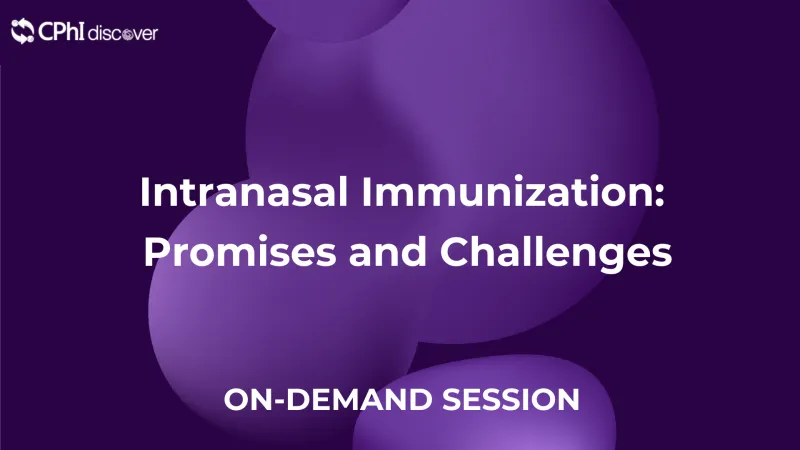 CPhI discover

Intranasal Immunization: Promises and Challenges

ON-DEMAND SESSION